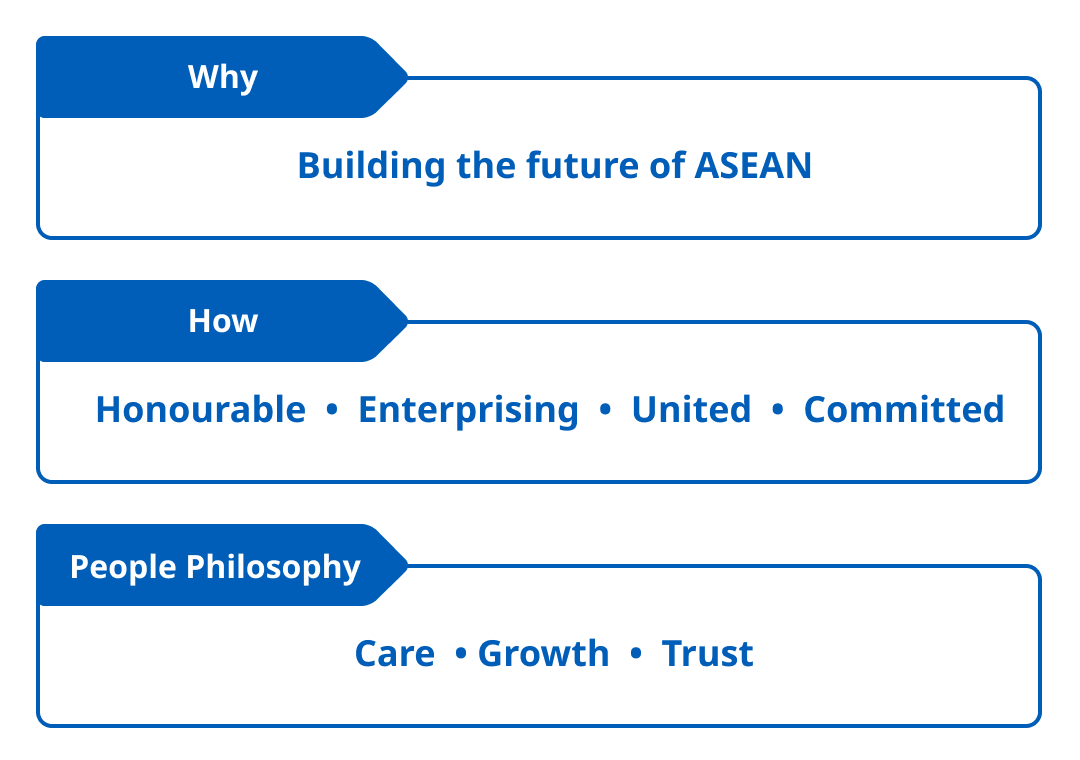 Why

Building the future of ASEAN

How

Honourable • Enterprising • United • Committed

People Philosophy

Care • Growth • Trust